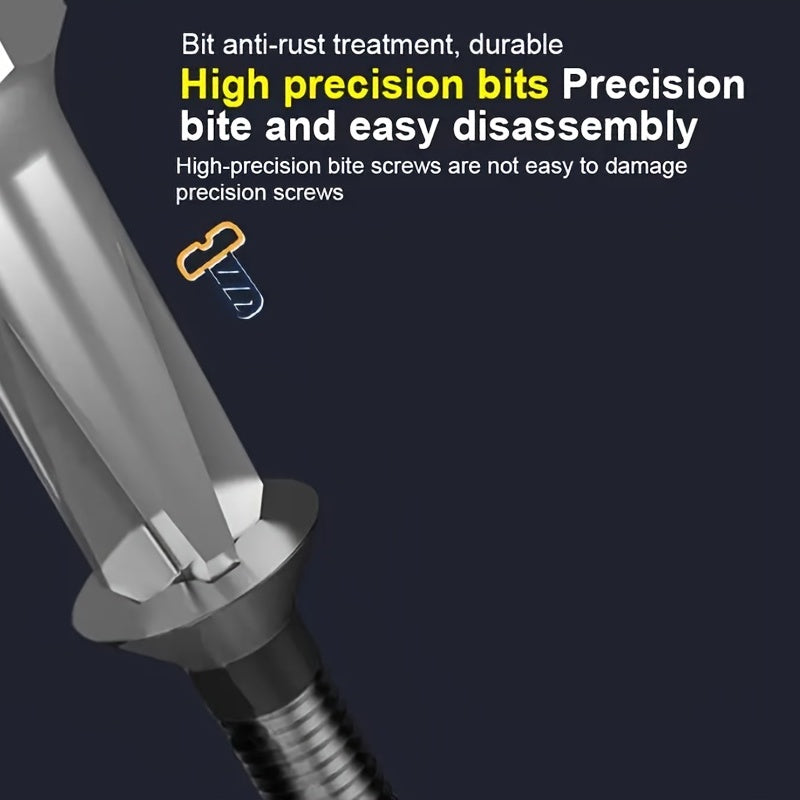 Bit anti-rust treatment, durable

High precision bits Precision bite and easy disassembly

High-precision bite screws are not easy to damage precision screws